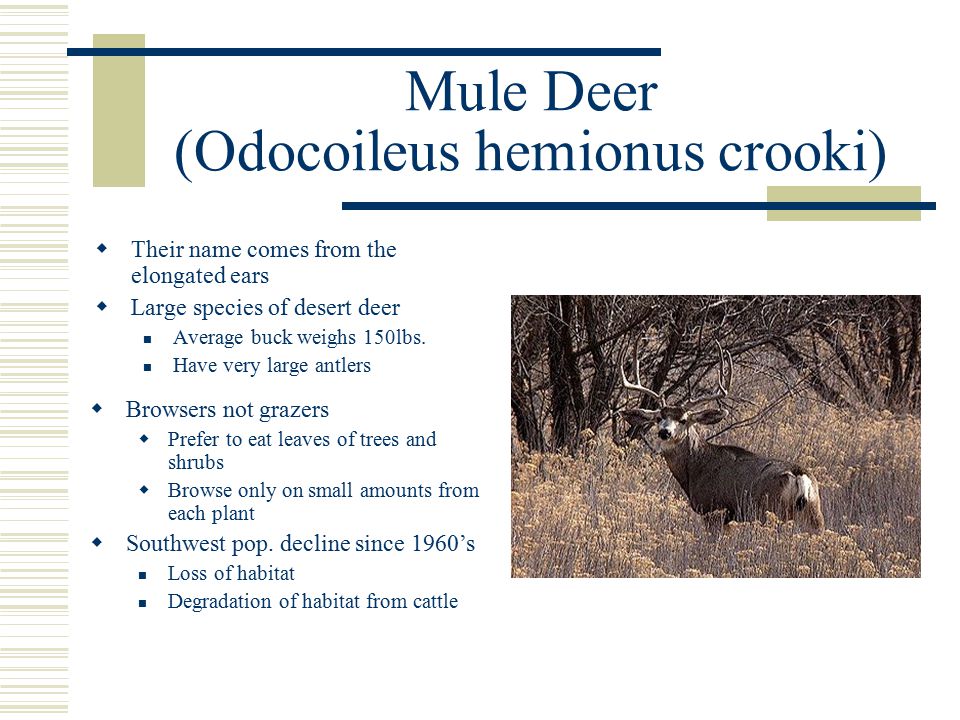 Mule Deer
(Odocoileus hemionus crooki)

- Their name comes from the elongated ears
- Large species of desert deer
  - Average buck weighs 150lbs.
  - Have very large antlers
- Browsers not grazers
  - Prefer to eat leaves of trees and shrubs
  - Browse only on small amounts from each plant
- Southwest pop. decline since 1960’s
  - Loss of habitat
  - Degradation of habitat from cattle